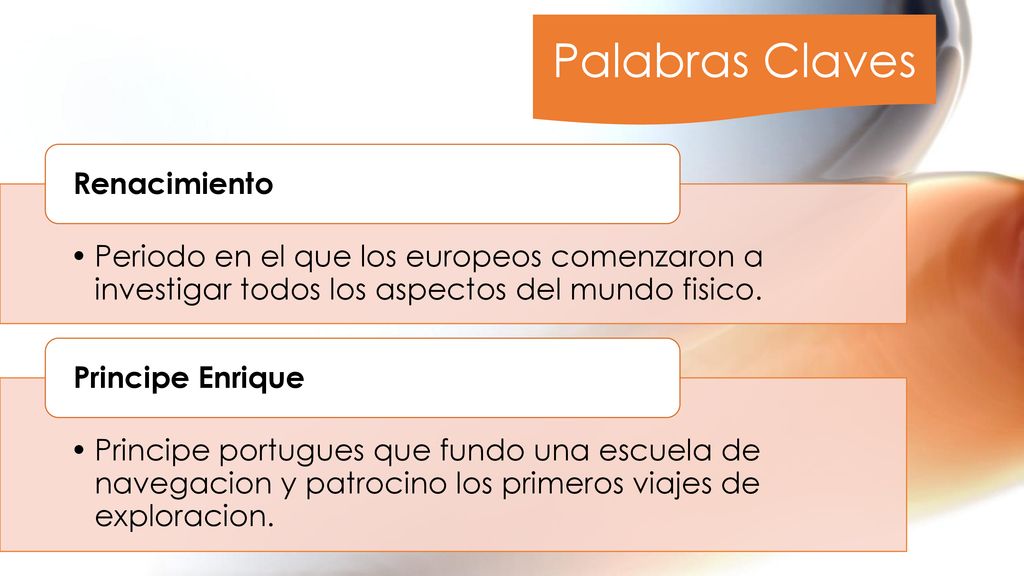 Palabras Claves

Renacimiento

• Periodo en el que los europeos comenzaron a investigar todos los aspectos del mundo fisico.

Principe Enrique

• Principe portugues que fundo una escuela de navegacion y patrocino los primeros viajes de exploracion.